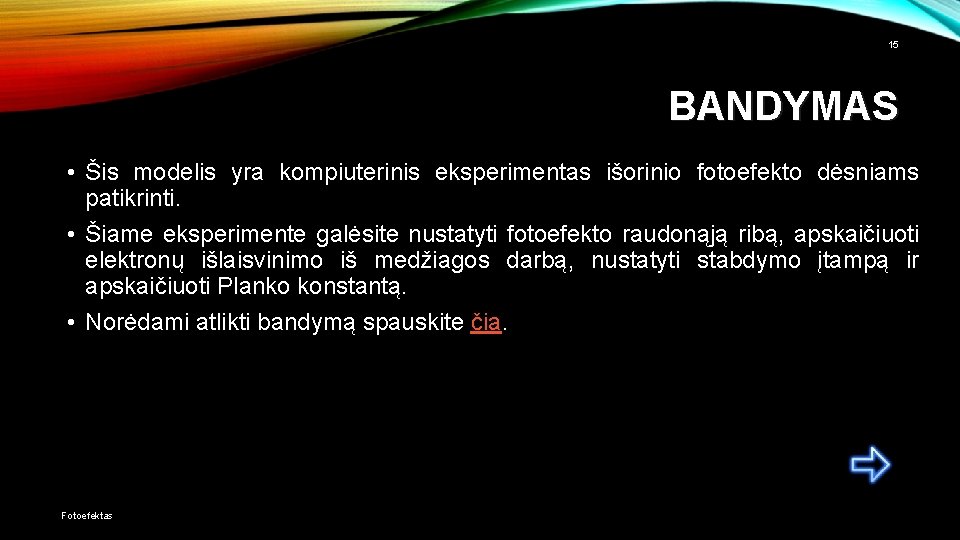 15

BANDYMAS

• Šis modelis yra kompiuterinis eksperimentas išorinio fotoefekto dėsniams patikrinti.

• Šiame eksperimente galėsite nustatyti fotoefekto raudonąją ribą, apskaičiuoti elektronų išlaisvinimo iš medžiagos darbą, nustatyti stabdymo įtampą ir apskaičiuoti Planko konstantą.

• Norėdami atlikti bandymą spauskite čia.

Fotoefektas